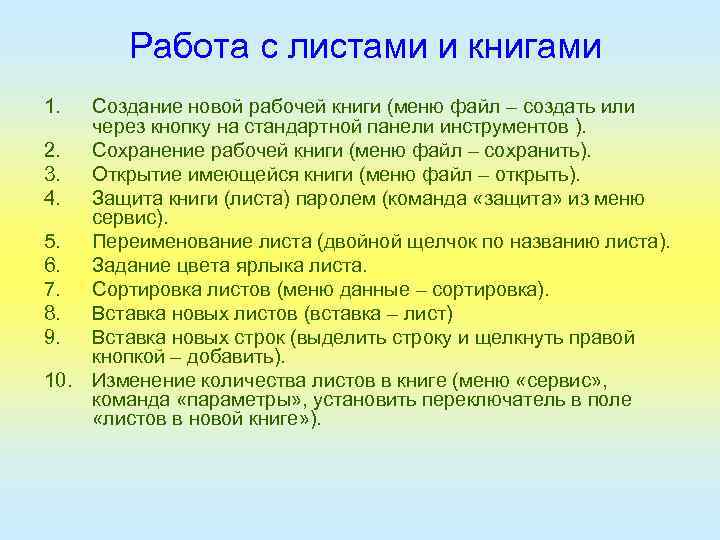 Работа с листами и книгами

1. Создание новой рабочей книги (меню файл – создать или через кнопку на стандартной панели инструментов ).
2. Сохранение рабочей книги (меню файл – сохранить).
3. Открытие имеющейся книги (меню файл – открыть).
4. Защита книги (листа) паролем (команда «защита» из меню сервис).
5. Переименование листа (двойной щелчок по названию листа).
6. Задание цвета ярлыка листа.
7. Сортировка листов (меню данные – сортировка).
8. Вставка новых листов (вставка – лист)
9. Вставка новых строк (выделить строку и щелкнуть правой кнопкой – добавить).
10. Изменение количества листов в книге (меню «сервис», команда «параметры», установить переключатель в поле «листов в новой книге»).